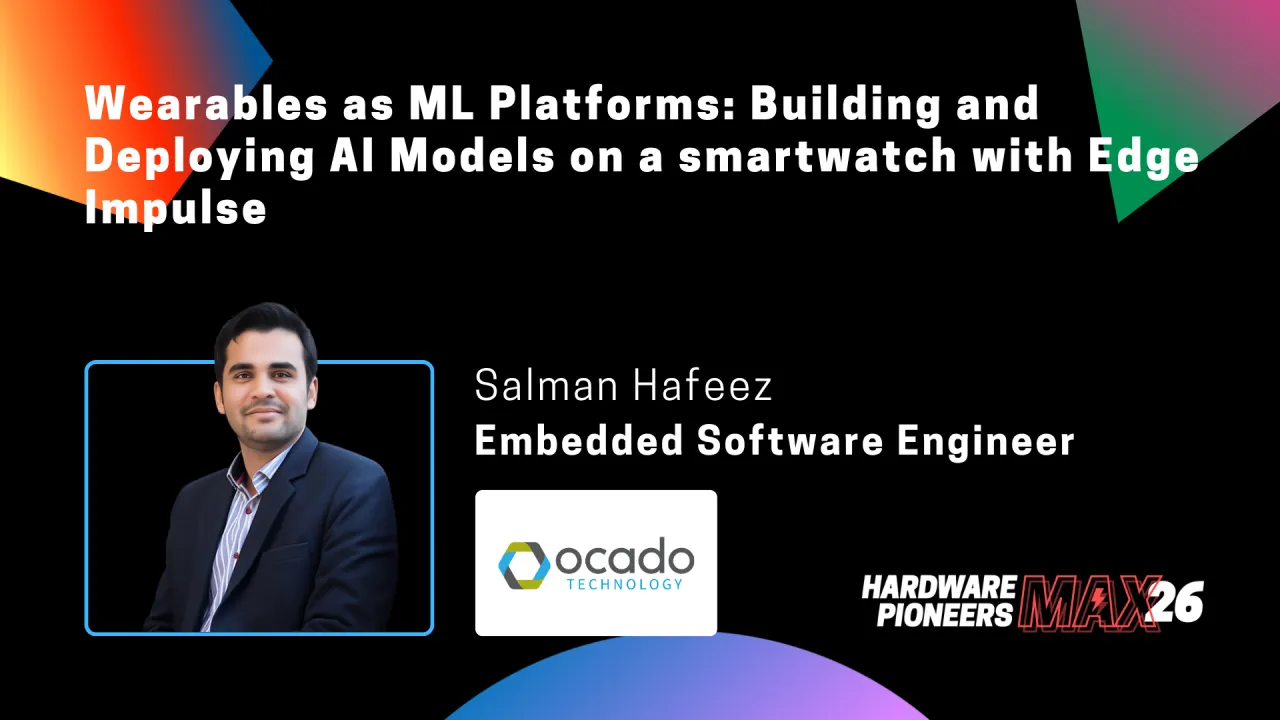 Wearables as ML Platforms: Building and Deploying AI Models on a smartwatch with Edge Impulse

Salman Hafeez
Embedded Software Engineer

ocado
TECHNOLOGY

HARDWARE PIONEERS MAX 26